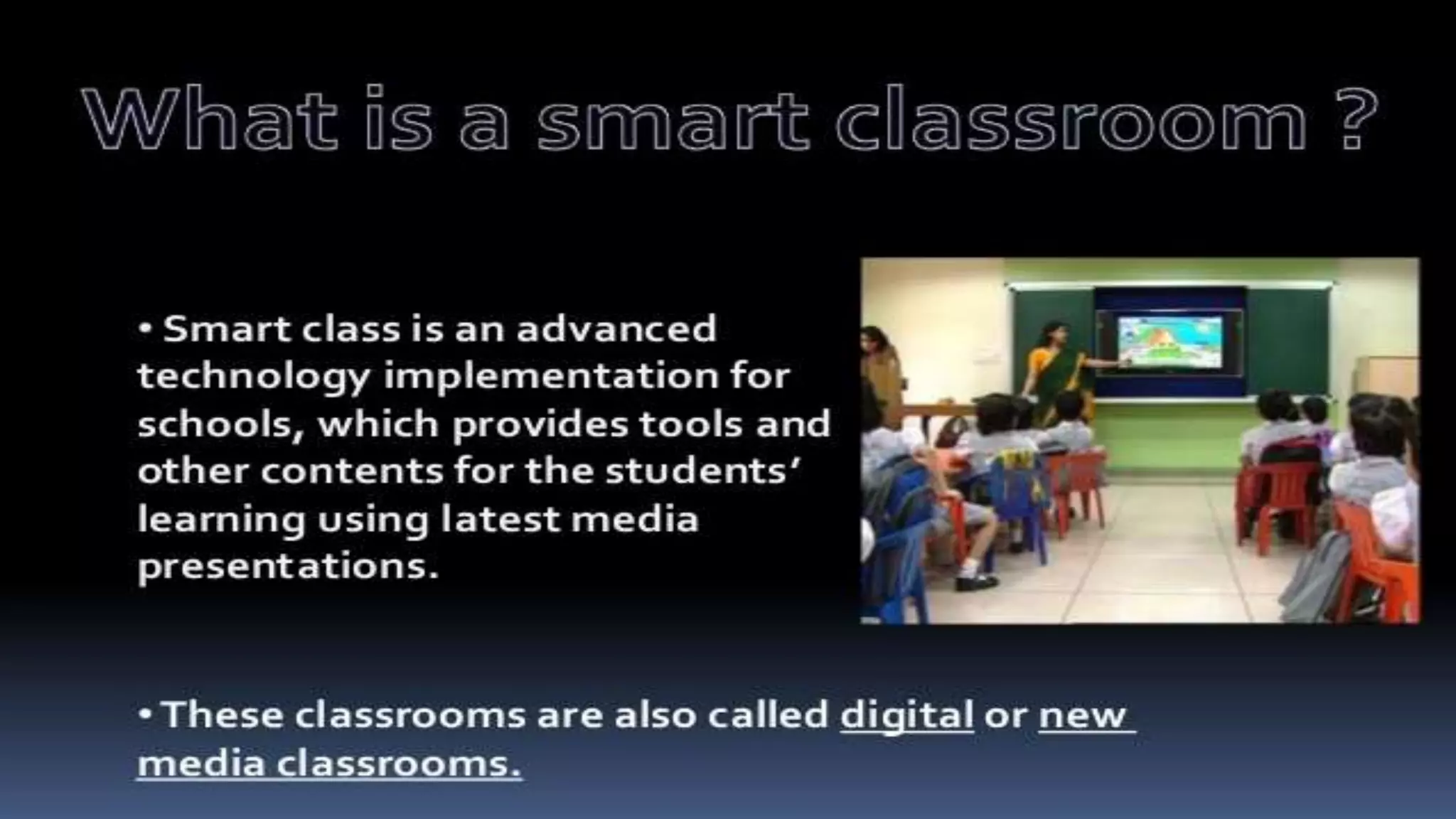 What is a smart classroom ?

• Smart class is an advanced technology implementation for schools, which provides tools and other contents for the students' learning using latest media presentations.

• These classrooms are also called digital or new media classrooms.